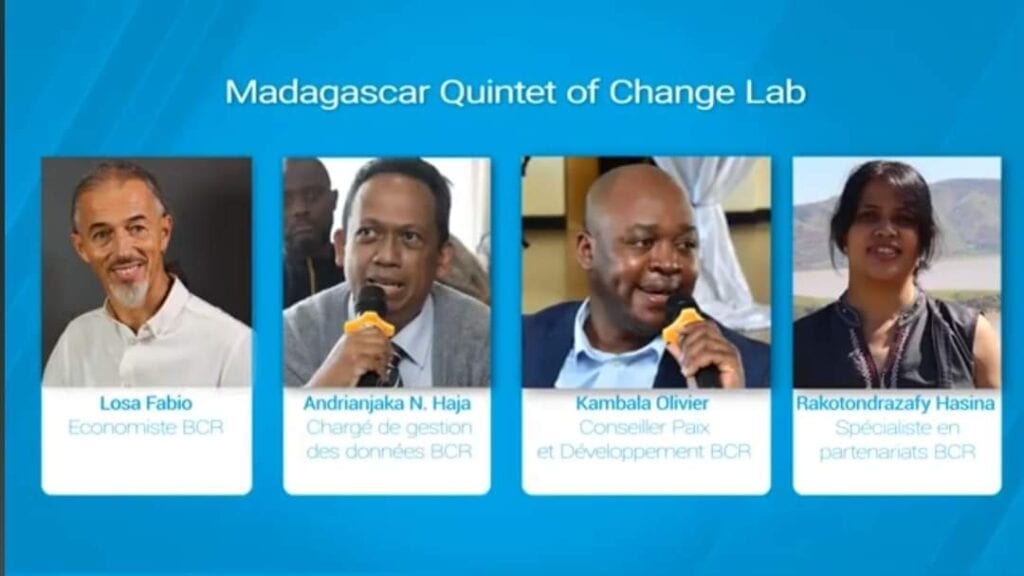 Madagascar Quintet of Change Lab

Losa Fabio
Economiste BCR

Andrianjaka N. Haja
Chargé de gestion des données BCR

Kambala Olivier
Conseiller Paix et Développement BCR

Rakotondrazafy Hasina
Spécialiste en partenariats BCR